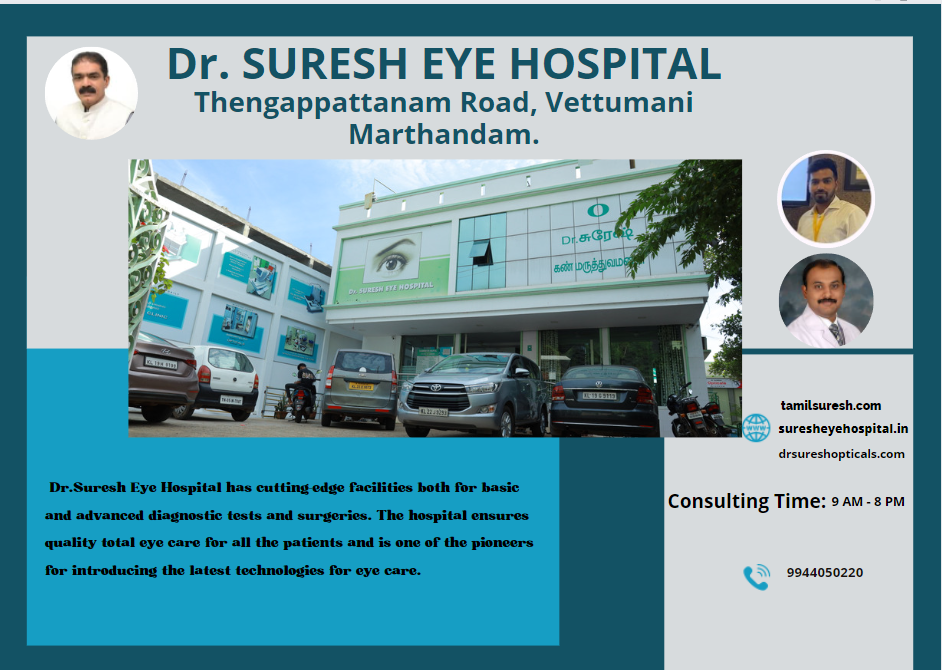 Dr. SURESH EYE HOSPITAL
Thengappattanam Road, Vettumani
Marthandam.

Dr. SURESH EYE HOSPITAL

Dr.சுரேஷ்
கண் மருத்துவமனை

tamilsuresh.com
suresheyehospital.in
drsureshopticals.com

Dr.Suresh Eye Hospital has cutting-edge facilities both for basic and advanced diagnostic tests and surgeries. The hospital ensures quality total eye care for all the patients and is one of the pioneers for introducing the latest technologies for eye care.

Consulting Time: 9 AM - 8 PM

9944050220